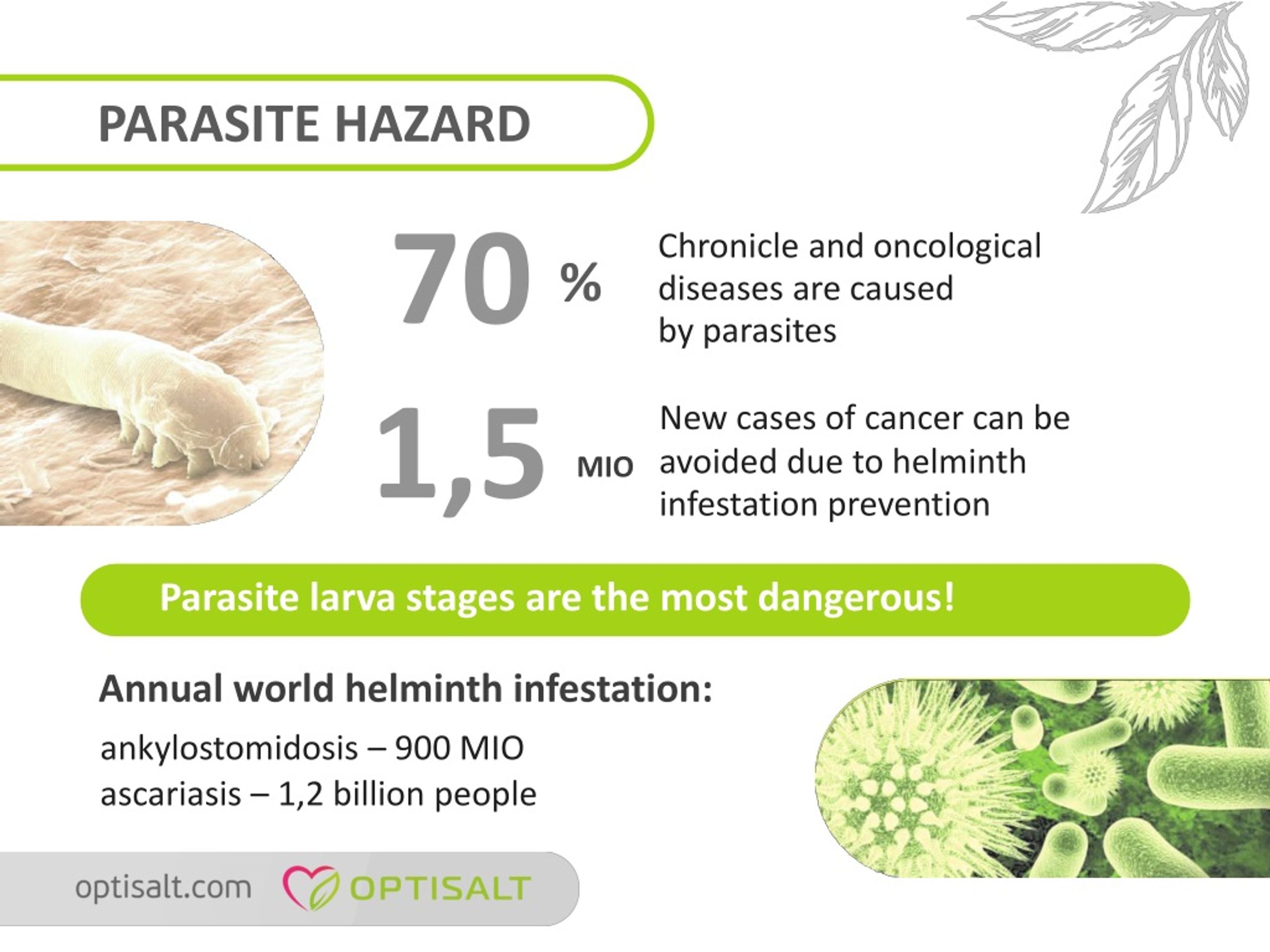 PARASITE HAZARD

70 %

Chronicle and oncological diseases are caused by parasites

1,5 MIO

New cases of cancer can be avoided due to helminth infestation prevention

Parasite larva stages are the most dangerous!

Annual world helminth infestation:

ankylostomidosis – 900 MIO
ascariasis – 1,2 billion people

optisalt.com OPTISALT